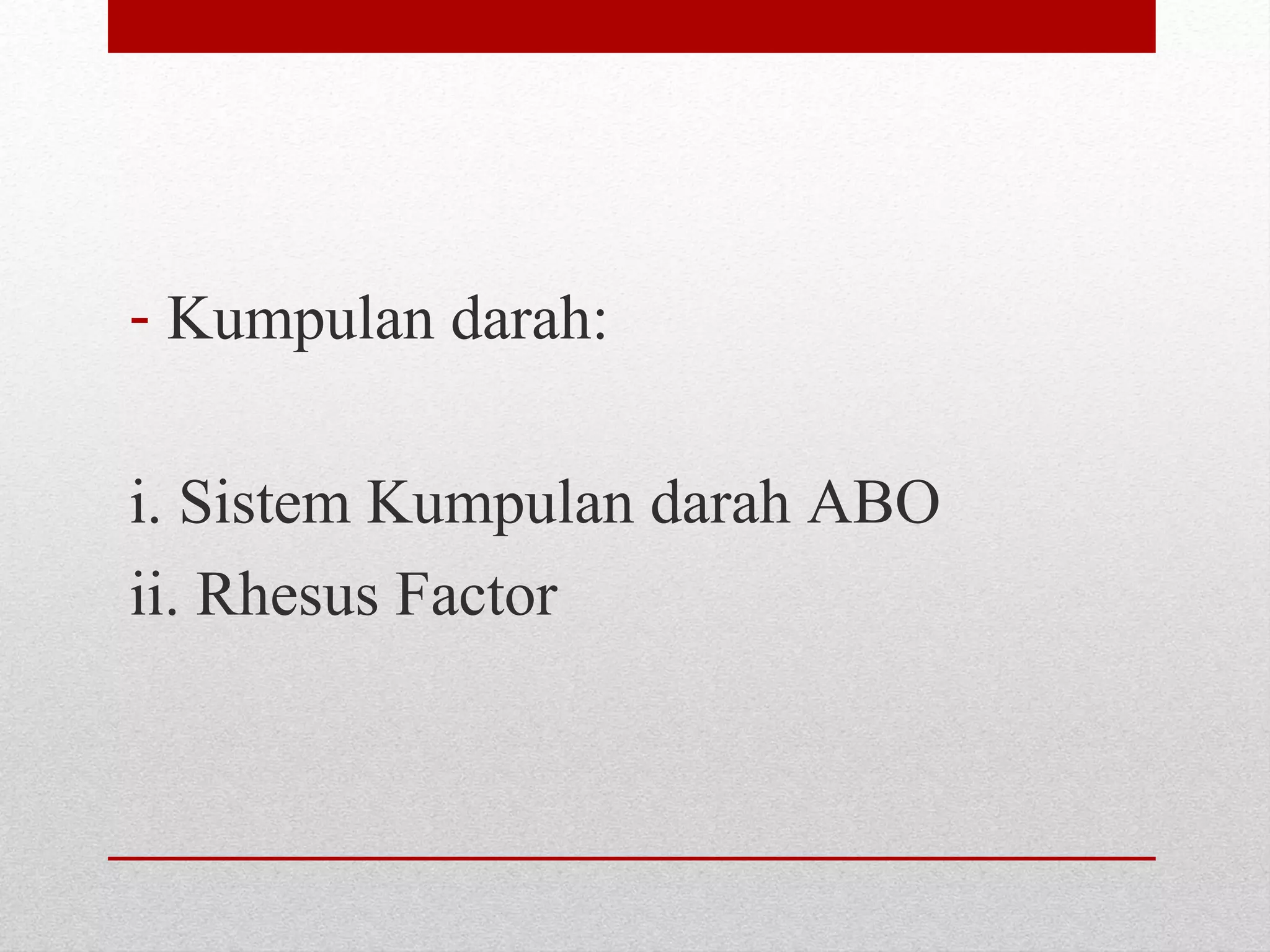 - Kumpulan darah:

i. Sistem Kumpulan darah ABO
ii. Rhesus Factor